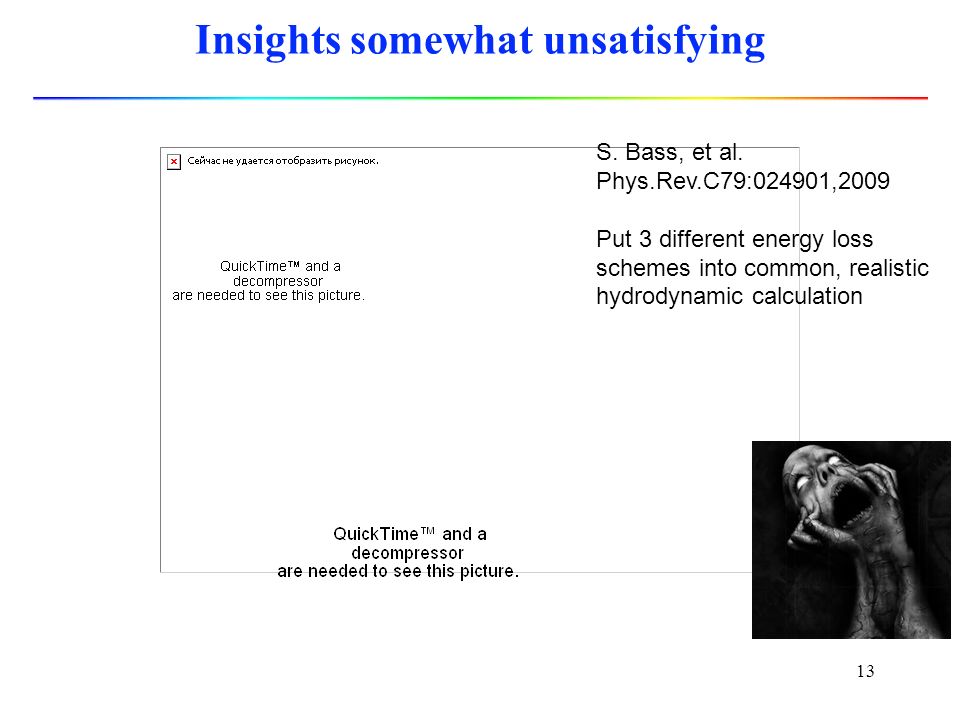 Insights somewhat unsatisfying

Сейчас не удается отобразить рисунок.

QuickTime™ and a decompressor are needed to see this picture.

S. Bass, et al. Phys.Rev.C79:024901,2009

Put 3 different energy loss schemes into common, realistic hydrodynamic calculation

QuickTime™ and a decompressor are needed to see this picture.

13